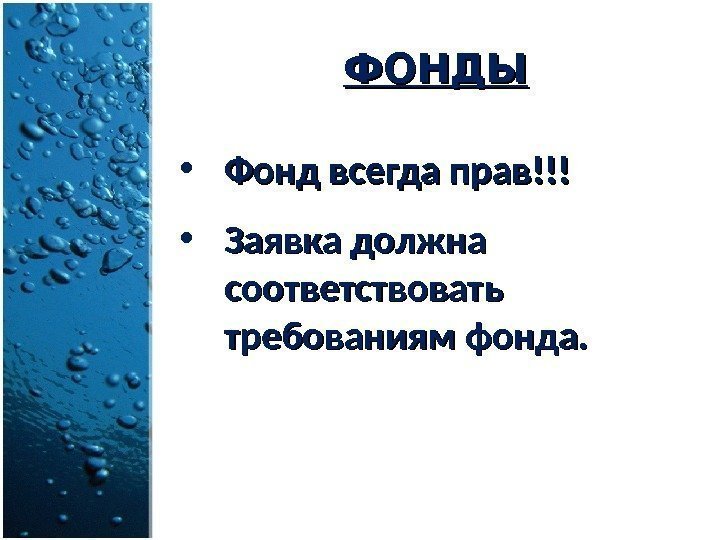 ФОНДЫ

• Фонд всегда прав!!!

• Заявка должна соответствовать требованиям фонда.